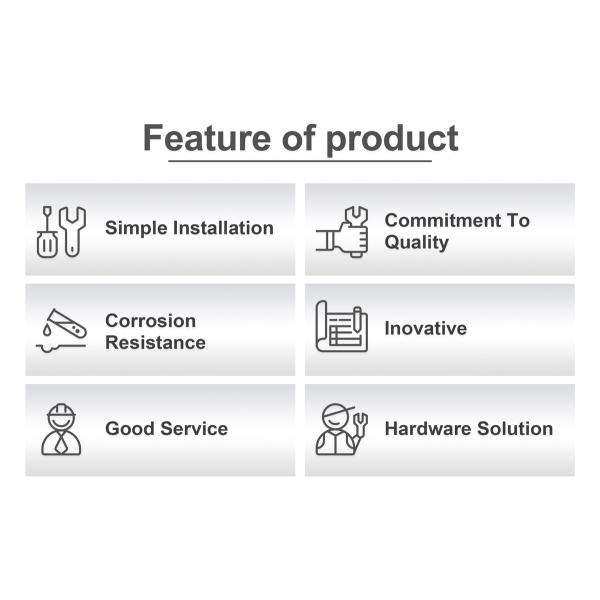 Feature of product

Simple Installation

Commitment To Quality

Corrosion Resistance

Inovative

Good Service

Hardware Solution